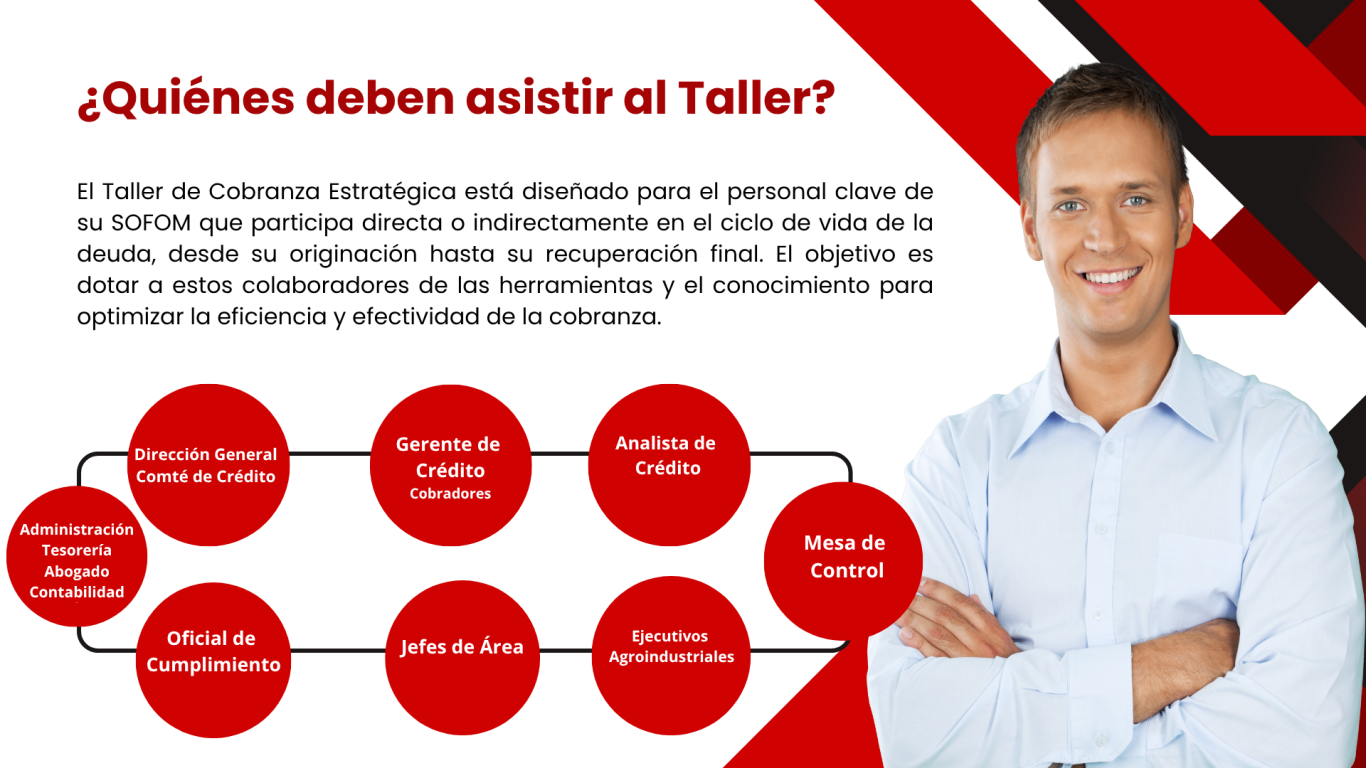 ¿Quiénes deben asistir al Taller?

El Taller de Cobranza Estratégica está diseñado para el personal clave de su SOFOM que participa directa o indirectamente en el ciclo de vida de la deuda, desde su originación hasta su recuperación final. El objetivo es dotar a estos colaboradores de las herramientas y el conocimiento para optimizar la eficiencia y efectividad de la cobranza.

Dirección General
Comté de Crédito

Gerente de Crédito
Cobradores

Analista de Crédito

Administración
Tesorería
Abogado
Contabilidad

Mesa de Control

Oficial de Cumplimiento

Jefes de Área

Ejecutivos
Agroindustriales